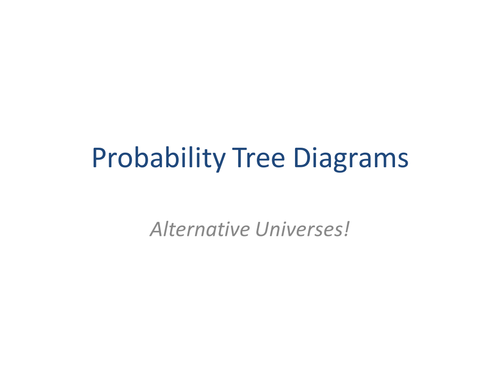 Probability Tree Diagrams

Alternative Universes!